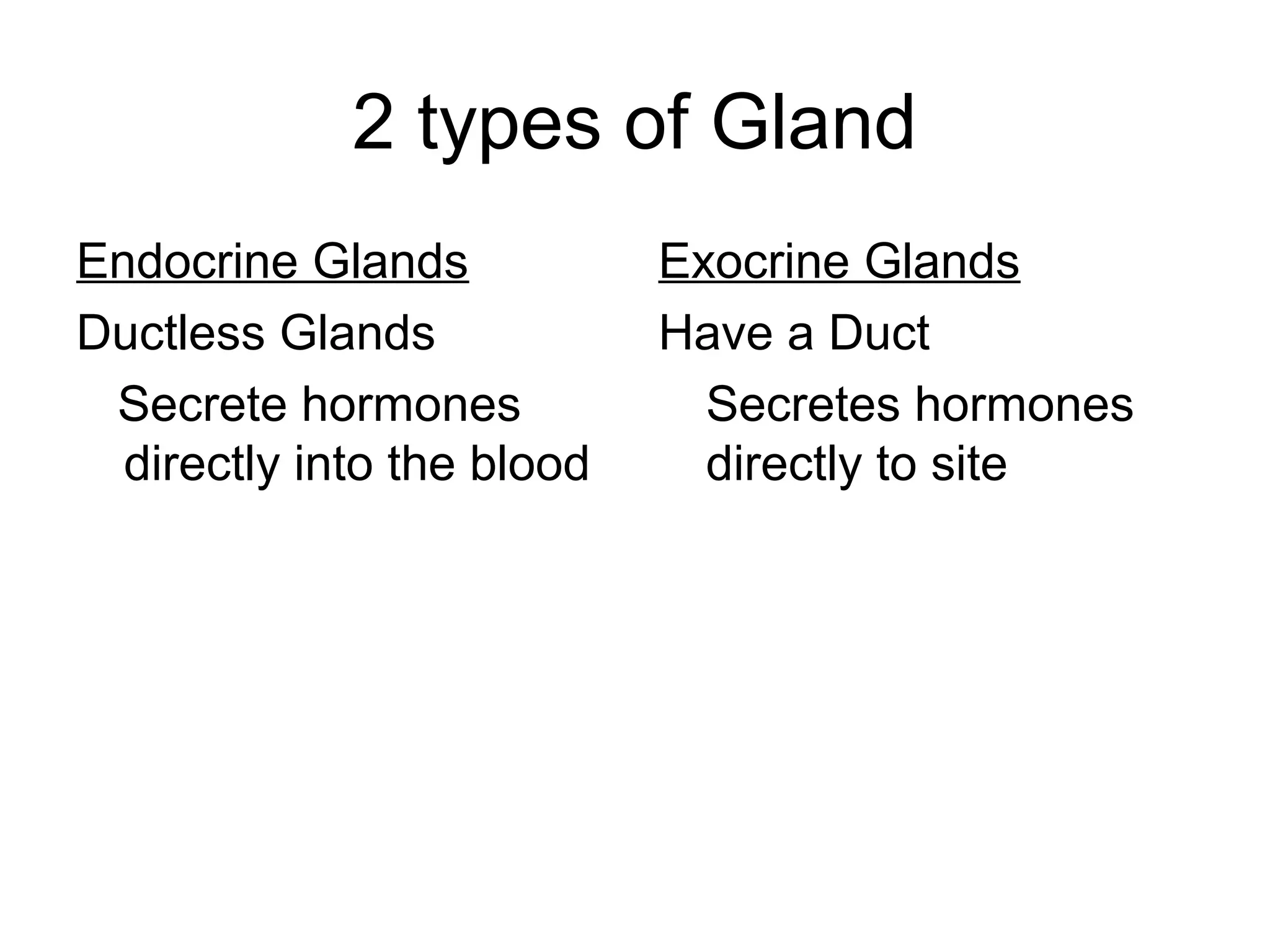 2 types of Gland

Endocrine Glands

Ductless Glands

Secrete hormones directly into the blood

Exocrine Glands

Have a Duct

Secretes hormones directly to site